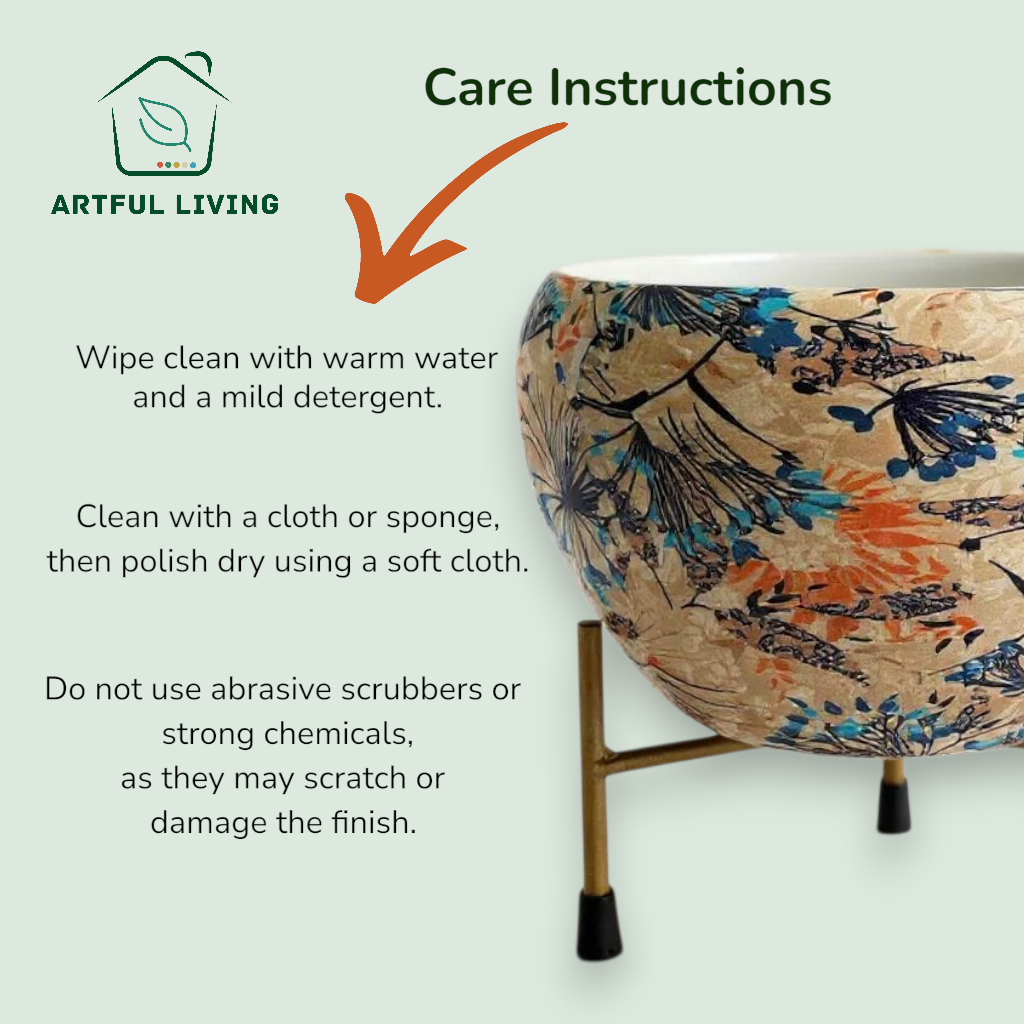 ARTFUL LIVING

Care Instructions

Wipe clean with warm water and a mild detergent.

Clean with a cloth or sponge, then polish dry using a soft cloth.

Do not use abrasive scrubbers or strong chemicals, as they may scratch or damage the finish.